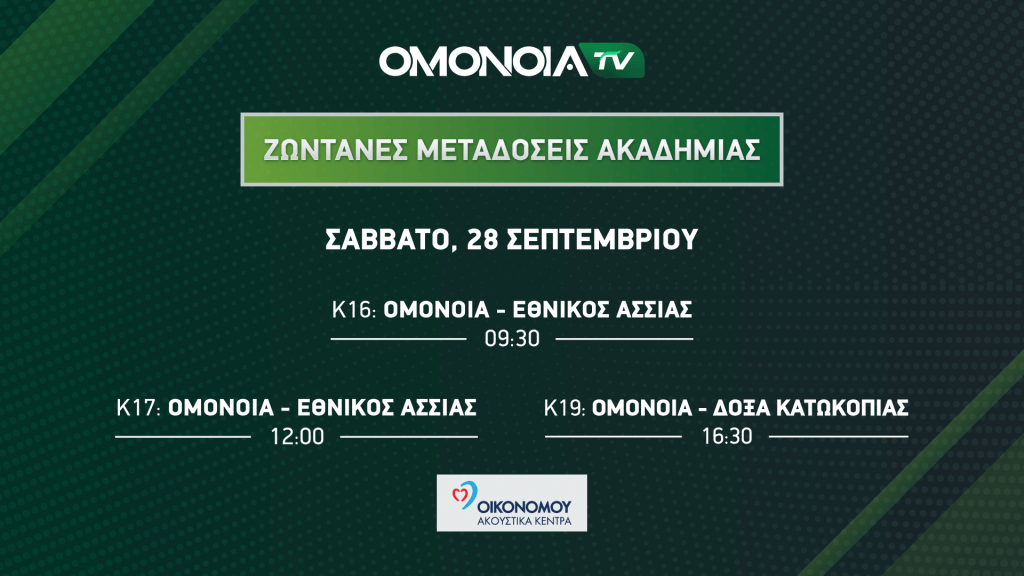 ΟΜΟΝΟΙΑ TV

ΖΩΝΤΑΝΕΣ ΜΕΤΑΔΟΣΕΙΣ ΑΚΑΔΗΜΙΑΣ

ΣΑΒΒΑΤΟ, 28 ΣΕΠΤΕΜΒΡΙΟΥ

Κ16: ΟΜΟΝΟΙΑ - ΕΘΝΙΚΟΣ ΑΣΣΙΑΣ
09:30

Κ17: ΟΜΟΝΟΙΑ - ΕΘΝΙΚΟΣ ΑΣΣΙΑΣ
12:00

Κ19: ΟΜΟΝΟΙΑ - ΔΟΞΑ ΚΑΤΩΚΟΠΙΑΣ
16:30

ΟΙΚΟΝΟΜΟΥ
ΑΚΟΥΣΤΙΚΑ ΚΕΝΤΡΑ